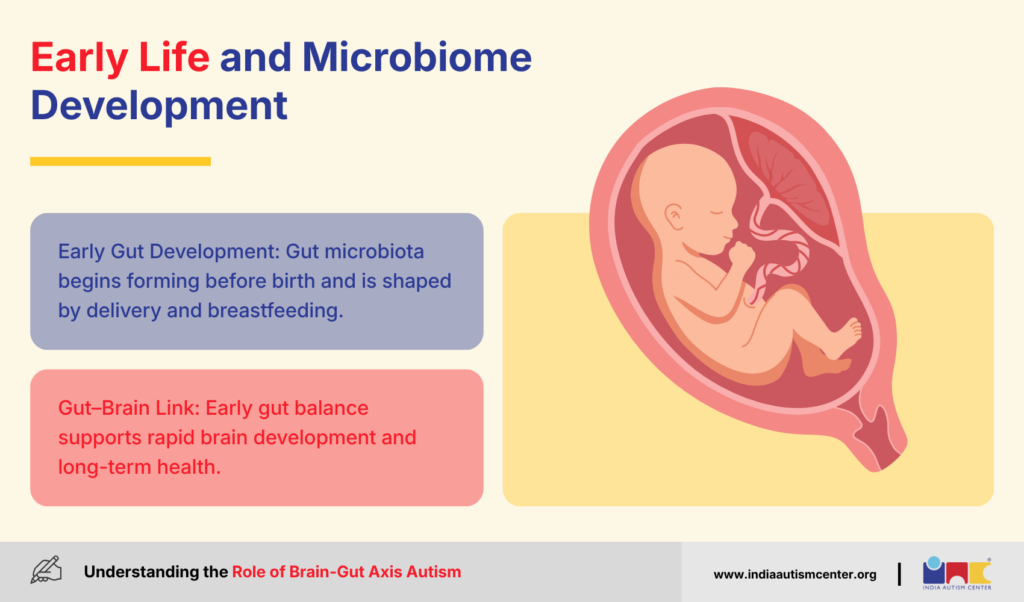 Early Life and Microbiome Development

Early Gut Development: Gut microbiota begins forming before birth and is shaped by delivery and breastfeeding.

Gut–Brain Link: Early gut balance supports rapid brain development and long-term health.

Understanding the Role of Brain-Gut Axis Autism

www.indiaautismcenter.org

INDIA AUTISM CENTER